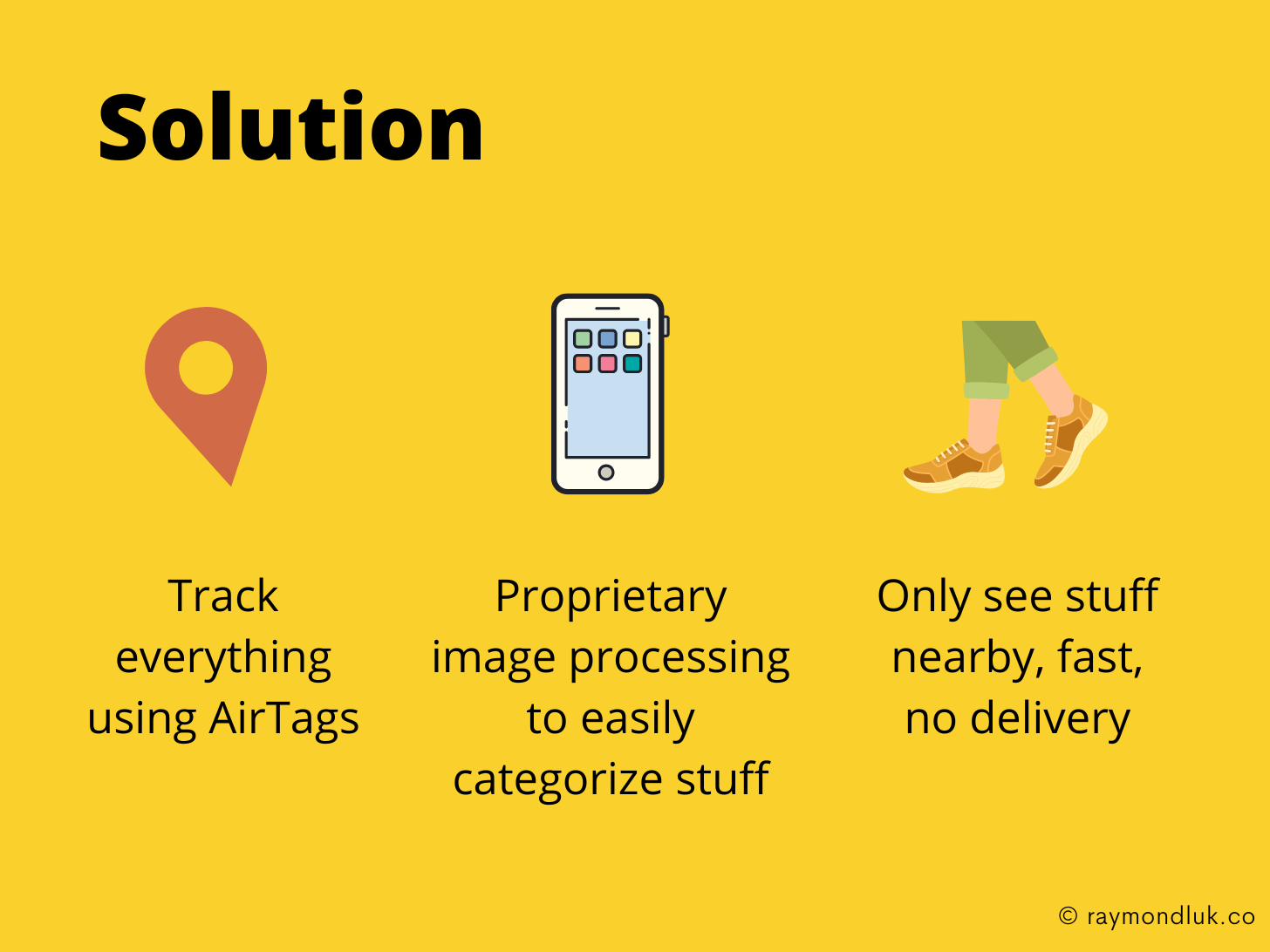 Solution

Track everything using AirTags

Proprietary image processing to easily categorize stuff

Only see stuff nearby, fast, no delivery

© raymondluk.co